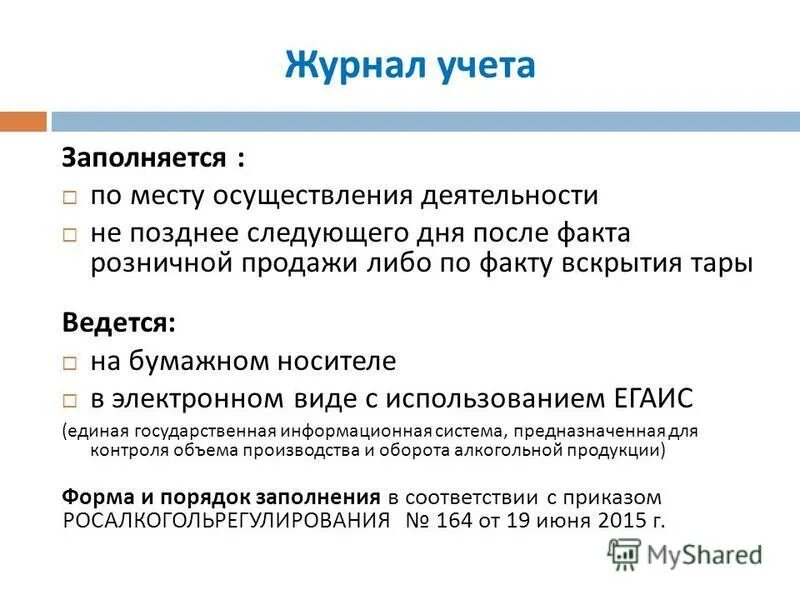 Журнал учета

Заполняется :
□ по месту осуществления деятельности
□ не позднее следующего дня после факта розничной продажи либо по факту вскрытия тары

Ведется:
□ на бумажном носителе
□ в электронном виде с использованием ЕГАИС
(единая государственная информационная система, предназначенная для контроля объема производства и оборота алкогольной продукции)

Форма и порядок заполнения в соответствии с приказом РОСАЛКОГОЛЬРЕГУЛИРОВАНИЯ № 164 от 19 июня 2015 г.

MyShared